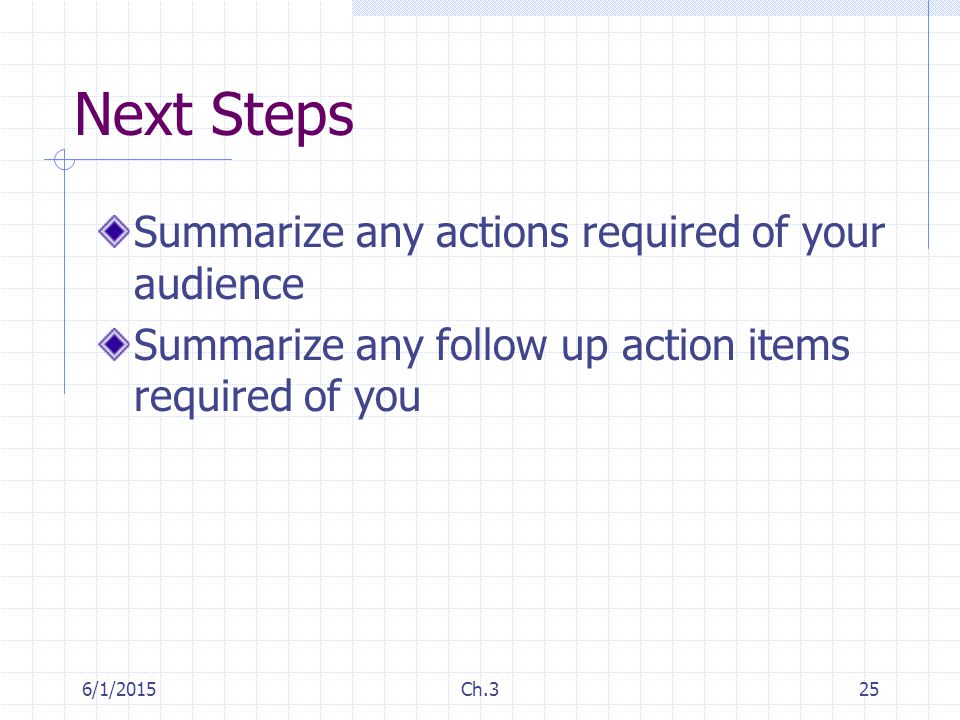 Next Steps

Summarize any actions required of your audience

Summarize any follow up action items required of you

6/1/2015 Ch.3 25